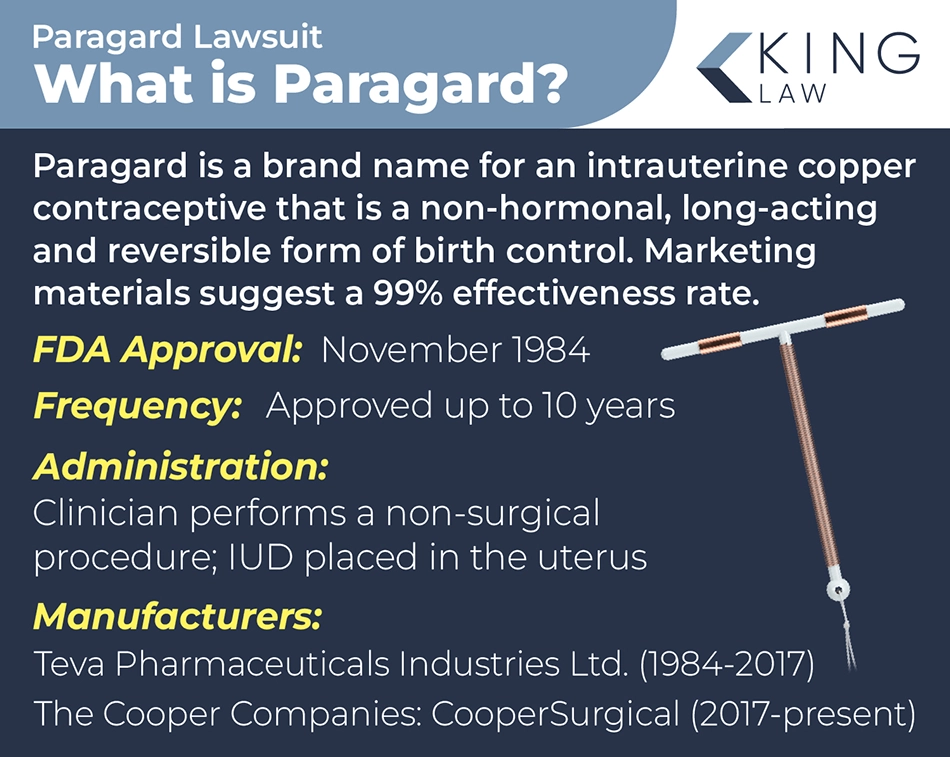 Paragard Lawsuit
What is Paragard?

KING LAW

Paragard is a brand name for an intrauterine copper contraceptive that is a non-hormonal, long-acting and reversible form of birth control. Marketing materials suggest a 99% effectiveness rate.

FDA Approval: November 1984

Frequency: Approved up to 10 years

Administration:
Clinician performs a non-surgical procedure; IUD placed in the uterus

Manufacturers:
Teva Pharmaceuticals Industries Ltd. (1984-2017)
The Cooper Companies: CooperSurgical (2017-present)